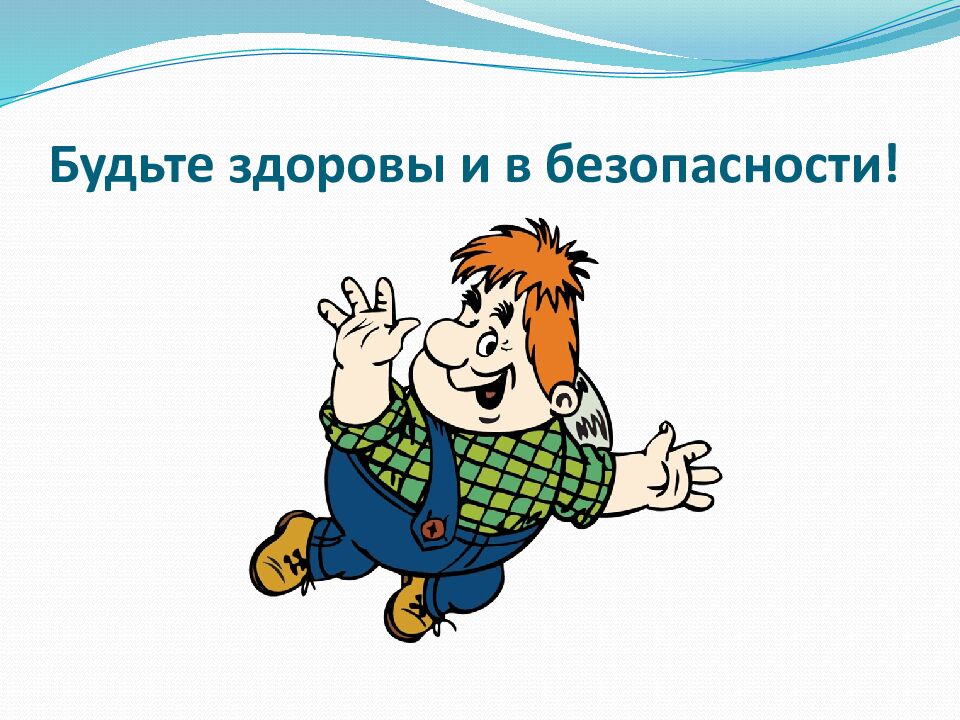 Будьте здоровы и в безопасности!